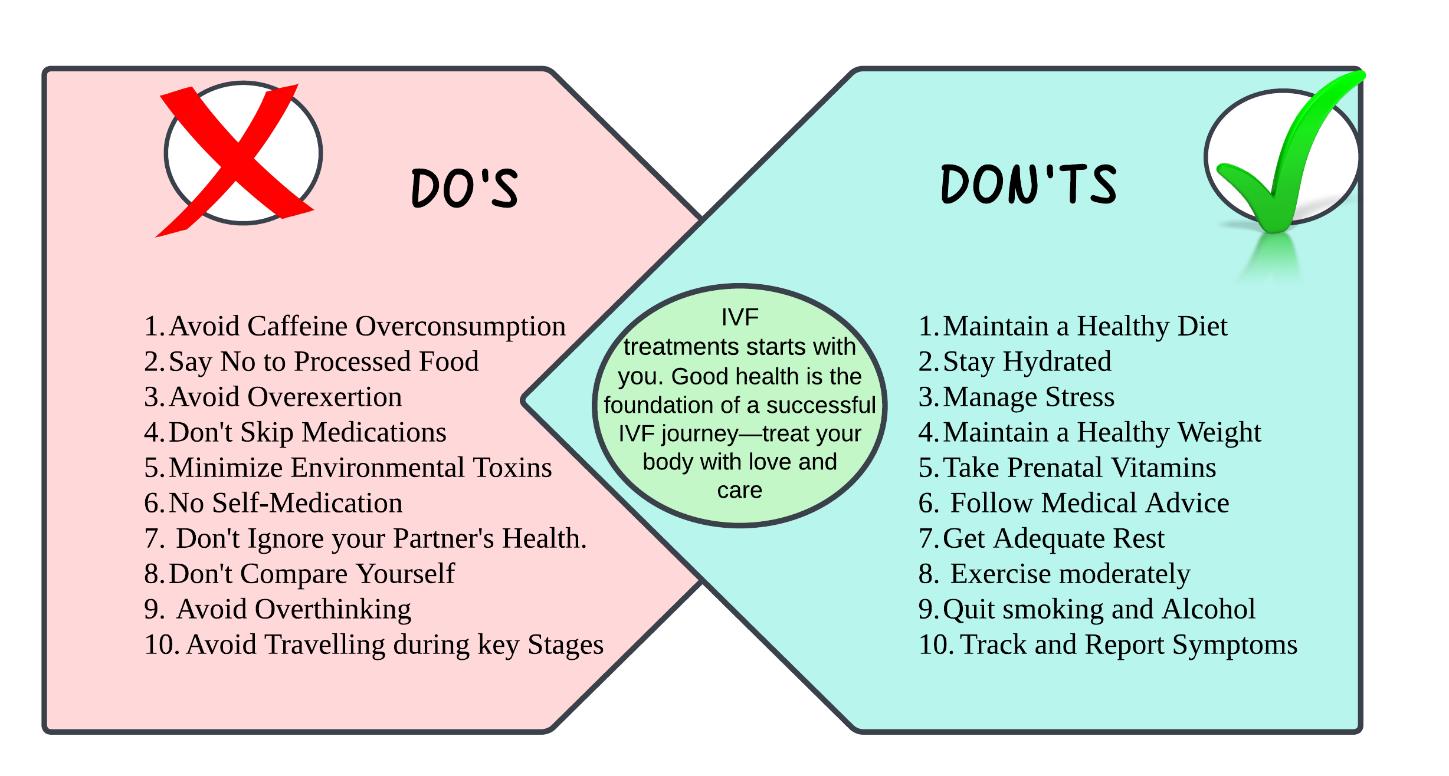 DO'S

1. Avoid Caffeine Overconsumption
2. Say No to Processed Food
3. Avoid Overexertion
4. Don't Skip Medications
5. Minimize Environmental Toxins
6. No Self-Medication
7. Don't Ignore your Partner's Health.
8. Don't Compare Yourself
9. Avoid Overthinking
10. Avoid Travelling during key Stages

IVF treatments starts with you. Good health is the foundation of a successful IVF journey—treat your body with love and care

DON'TS

1. Maintain a Healthy Diet
2. Stay Hydrated
3. Manage Stress
4. Maintain a Healthy Weight
5. Take Prenatal Vitamins
6. Follow Medical Advice
7. Get Adequate Rest
8. Exercise moderately
9. Quit smoking and Alcohol
10. Track and Report Symptoms